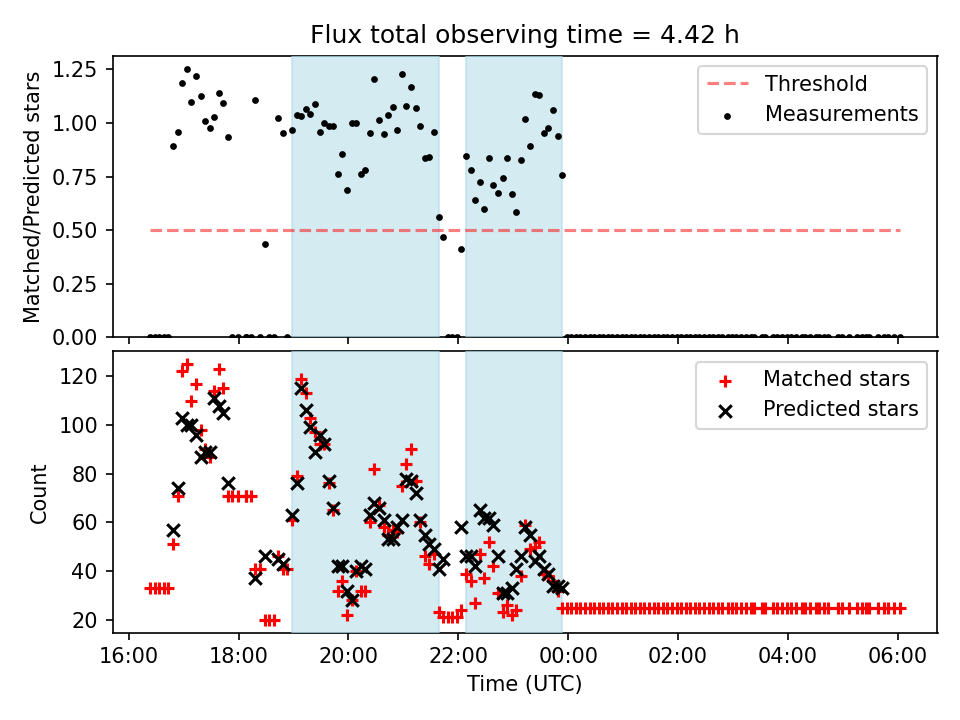 Flux total observing time = 4.42 h

Matched/Predicted stars

1.25
1.00
0.75
0.50
0.25
0.00

Threshold
Measurements

Count

120
100
80
60
40
20

Matched stars
Predicted stars

16:00 18:00 20:00 22:00 00:00 02:00 04:00 06:00

Time (UTC)